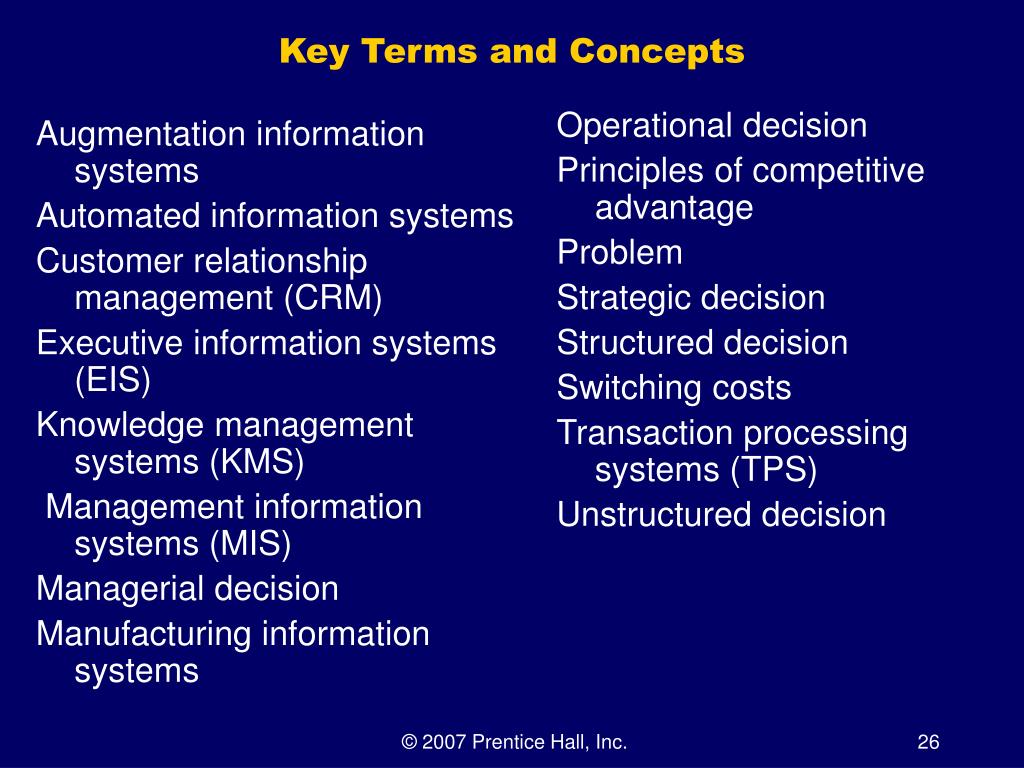 Key Terms and Concepts

Augmentation information systems

Automated information systems

Customer relationship management (CRM)

Executive information systems (EIS)

Knowledge management systems (KMS)

Management information systems (MIS)

Managerial decision

Manufacturing information systems

Operational decision

Principles of competitive advantage

Problem

Strategic decision

Structured decision

Switching costs

Transaction processing systems (TPS)

Unstructured decision

© 2007 Prentice Hall, Inc.

26